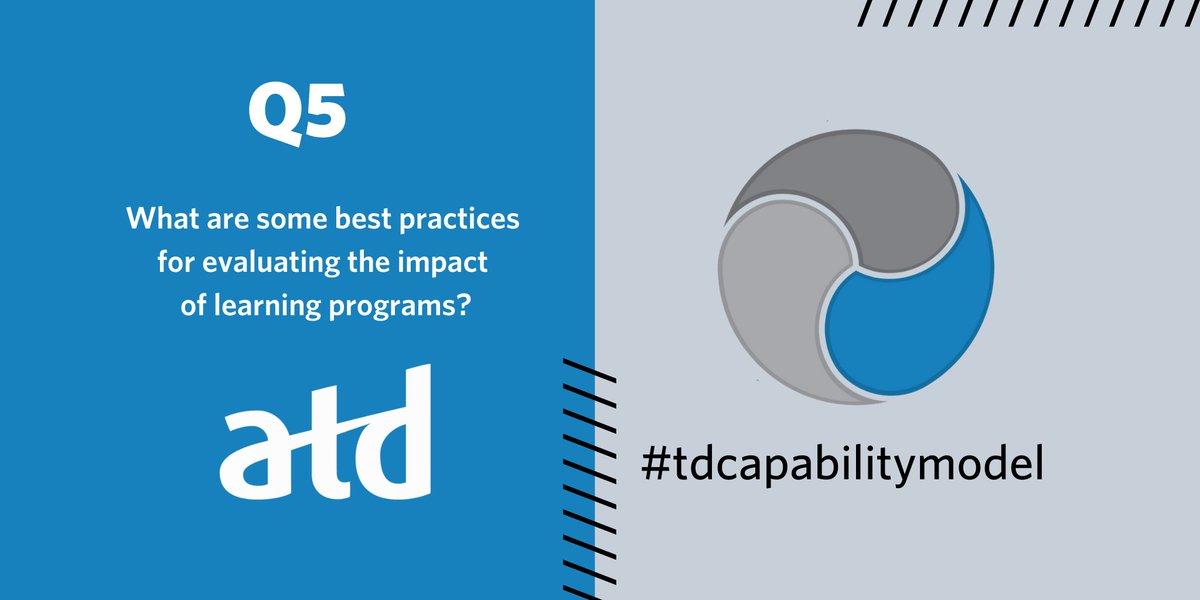 Q5

What are some best practices for evaluating the impact of learning programs?

atd

#tdcapabilitymodel